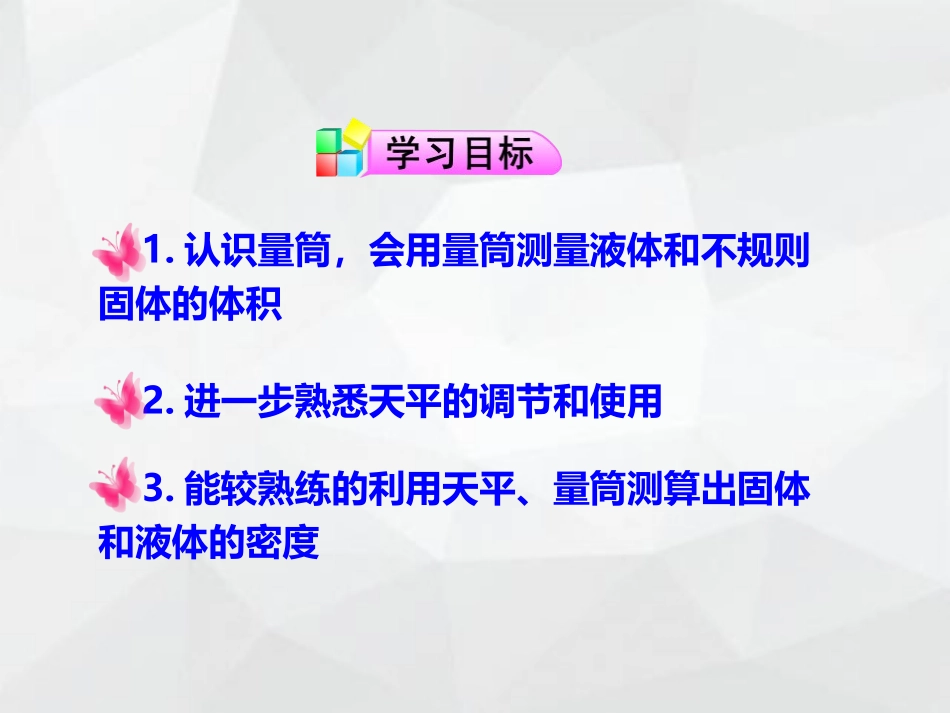 学习目标

1. 认识量筒，会用量筒测量液体和不规则固体的体积

2. 进一步熟悉天平的调节和使用

3. 能较熟练的利用天平、量筒测算出固体和液体的密度